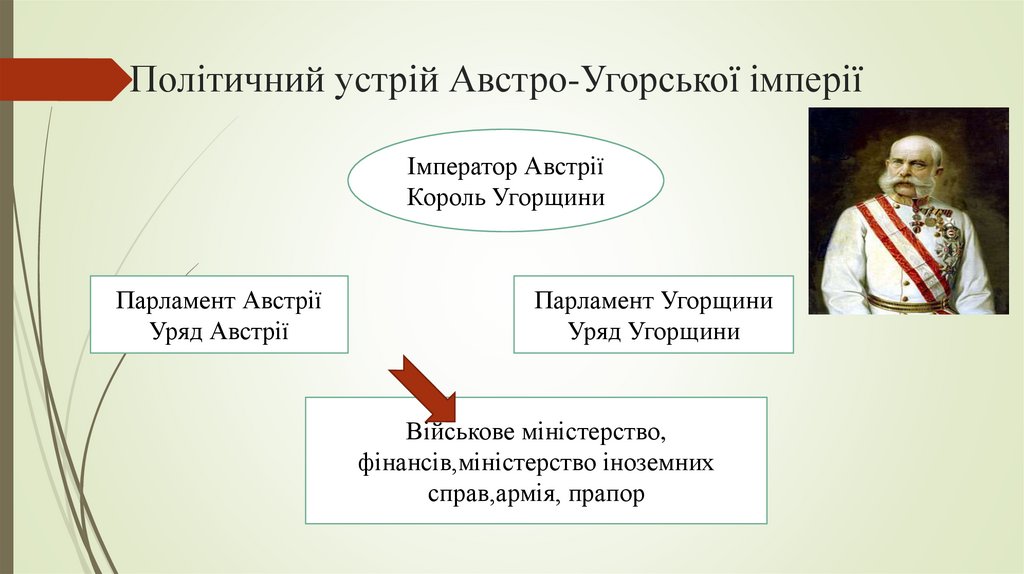 Політичний устрій Австро-Угорської імперії

Імператор Австрії
Король Угорщини

Парламент Австрії
Уряд Австрії

Парламент Угорщини
Уряд Угорщини

Військове міністерство, фінансів,міністерство іноземних справ,армія, прапор